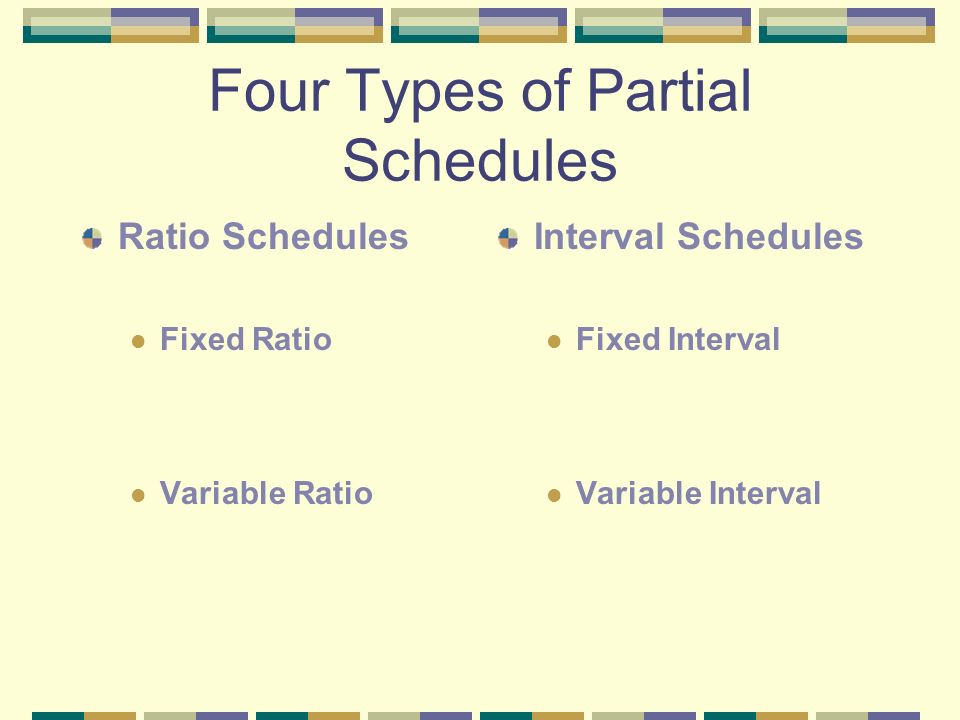 Four Types of Partial Schedules

Ratio Schedules

Fixed Ratio

Variable Ratio

Interval Schedules

Fixed Interval

Variable Interval